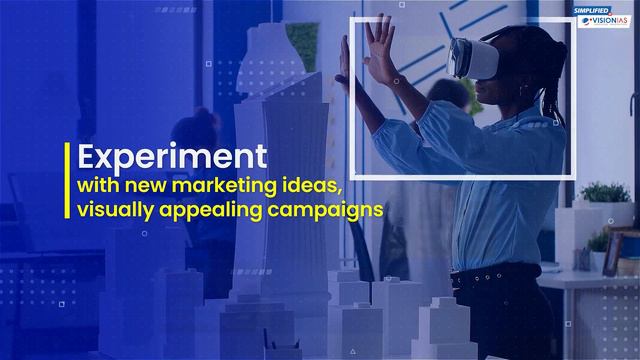 SIMPLIFIED
VISIONIAS

Experiment
with new marketing ideas, visually appealing campaigns